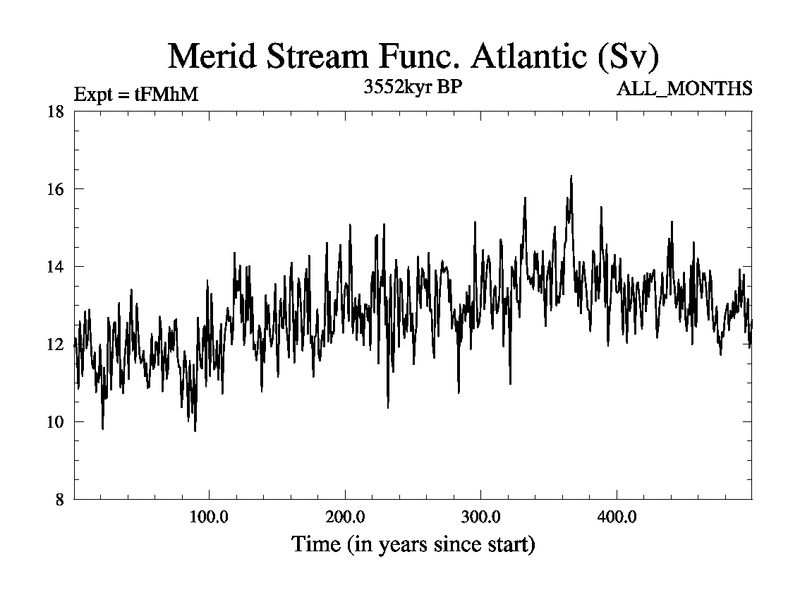 Merid Stream Func. Atlantic (Sv)
Expt = tFMhM
3552kyr BP
ALL_MONTHS

18
16
14
12
10
8

100.0
200.0
300.0
400.0
Time (in years since start)